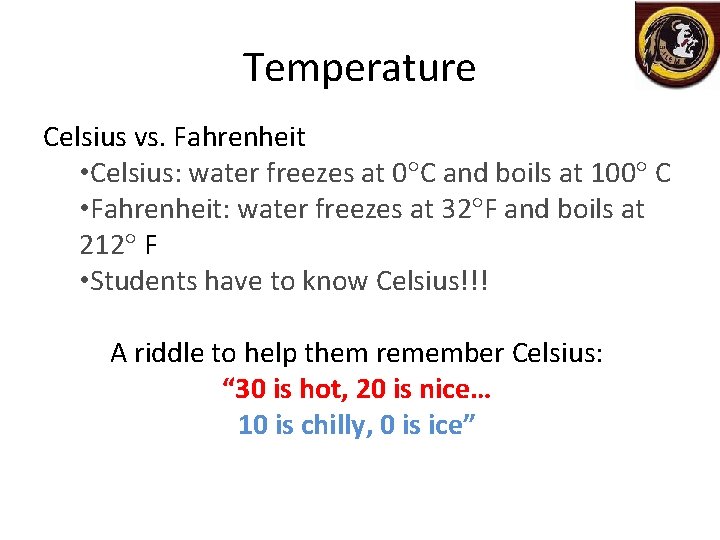 Temperature

Celsius vs. Fahrenheit

•Celsius: water freezes at 0°C and boils at 100° C

•Fahrenheit: water freezes at 32°F and boils at 212° F

•Students have to know Celsius!!!

A riddle to help them remember Celsius:

“30 is hot, 20 is nice…

10 is chilly, 0 is ice”